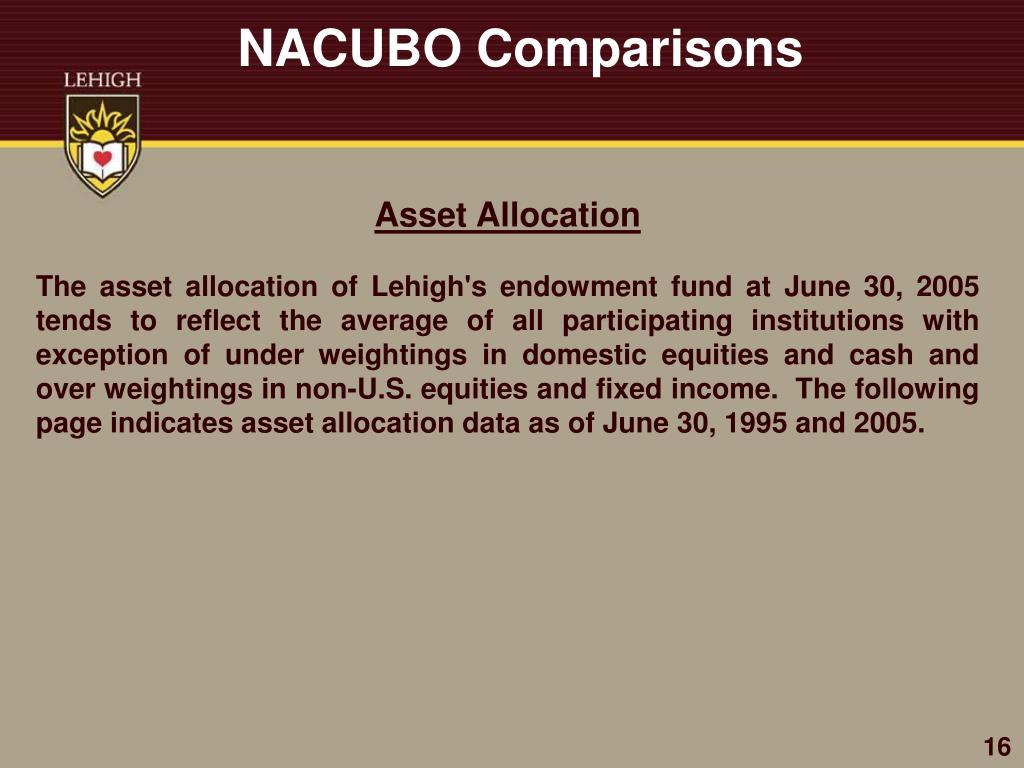 NACUBO Comparisons

LEHIGH

Asset Allocation

The asset allocation of Lehigh's endowment fund at June 30, 2005 tends to reflect the average of all participating institutions with exception of under weightings in domestic equities and cash and over weightings in non-U.S. equities and fixed income. The following page indicates asset allocation data as of June 30, 1995 and 2005.

16